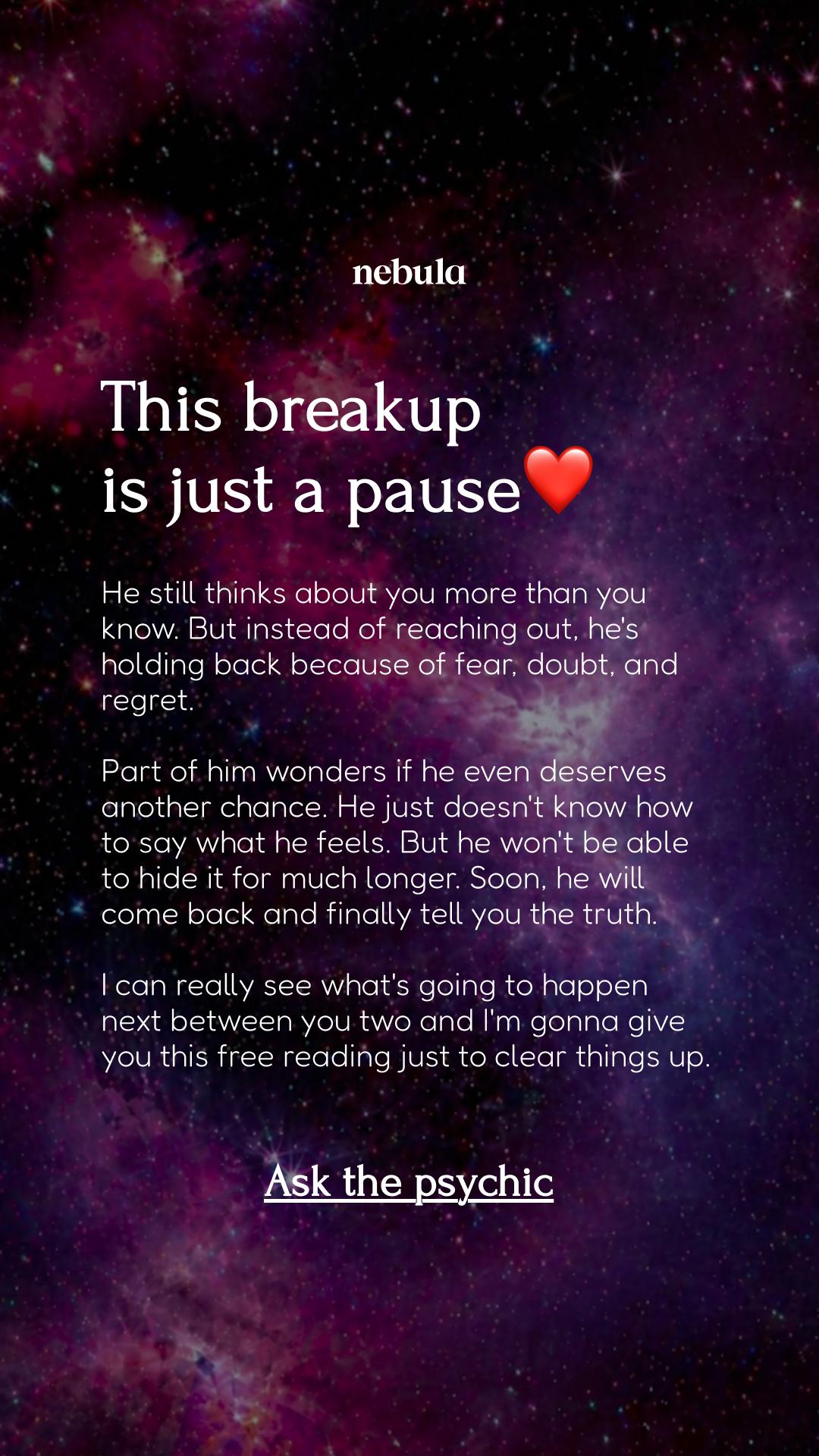 nebula

This breakup
is just a pause❤️

He still thinks about you more than you know. But instead of reaching out, he's holding back because of fear, doubt, and regret.

Part of him wonders if he even deserves another chance. He just doesn't know how to say what he feels. But he won't be able to hide it for much longer. Soon, he will come back and finally tell you the truth.

I can really see what's going to happen next between you two and I'm gonna give you this free reading just to clear things up.

Ask the psychic